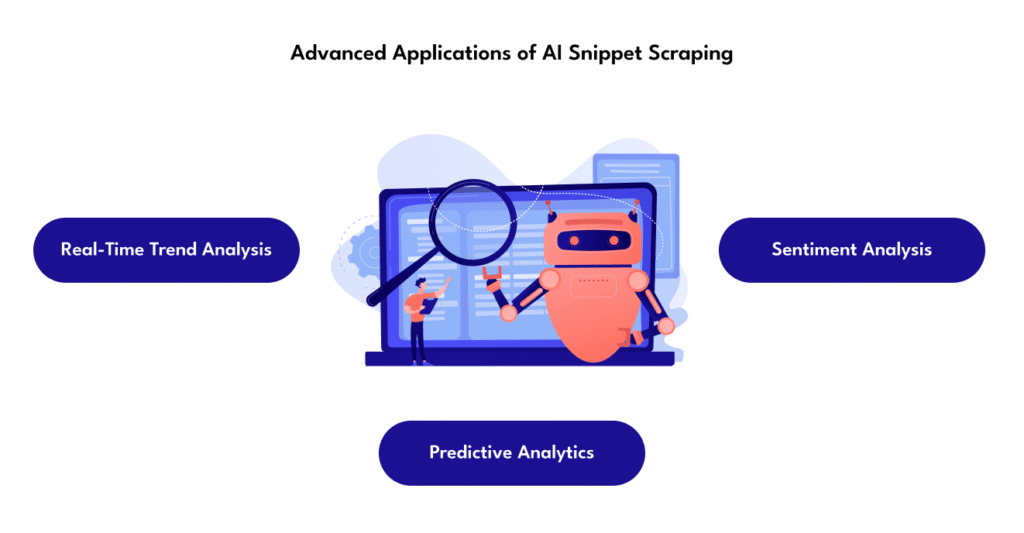 Advanced Applications of AI Snippet Scraping

Real-Time Trend Analysis

Sentiment Analysis

Predictive Analytics